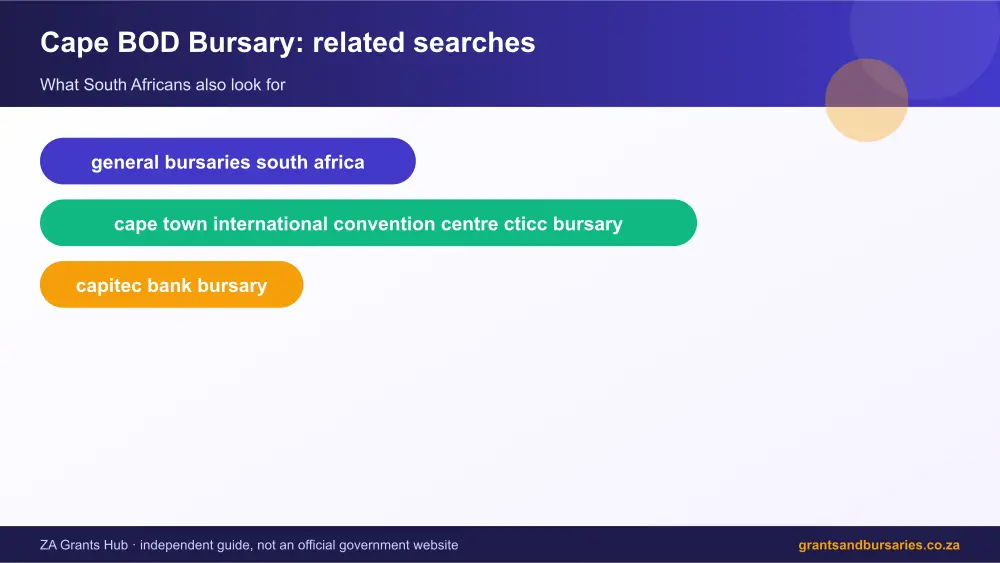 Cape BOD Bursary: related searches

What South Africans also look for

general bursaries south africa

cape town international convention centre cticc bursary

capitec bank bursary

ZA Grants Hub · independent guide, not an official government website

grantsandbursaries.co.za